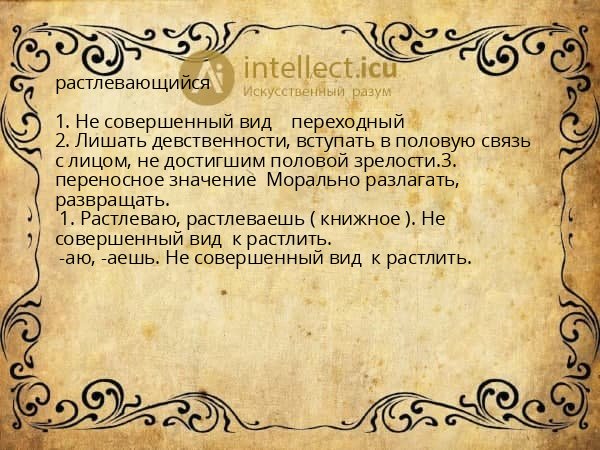 intellect.icu
Искусственный разум

растлевающийся

1. Не совершенный вид переходный
2. Лишать девственности, вступать в половую связь с лицом, не достигшим половой зрелости.3. переносное значение Морально разлагать, развращать.
1. Растлеваю, растлеваешь ( книжное ). Не совершенный вид к растлить.
-аю, -аешь. Не совершенный вид к растлить.